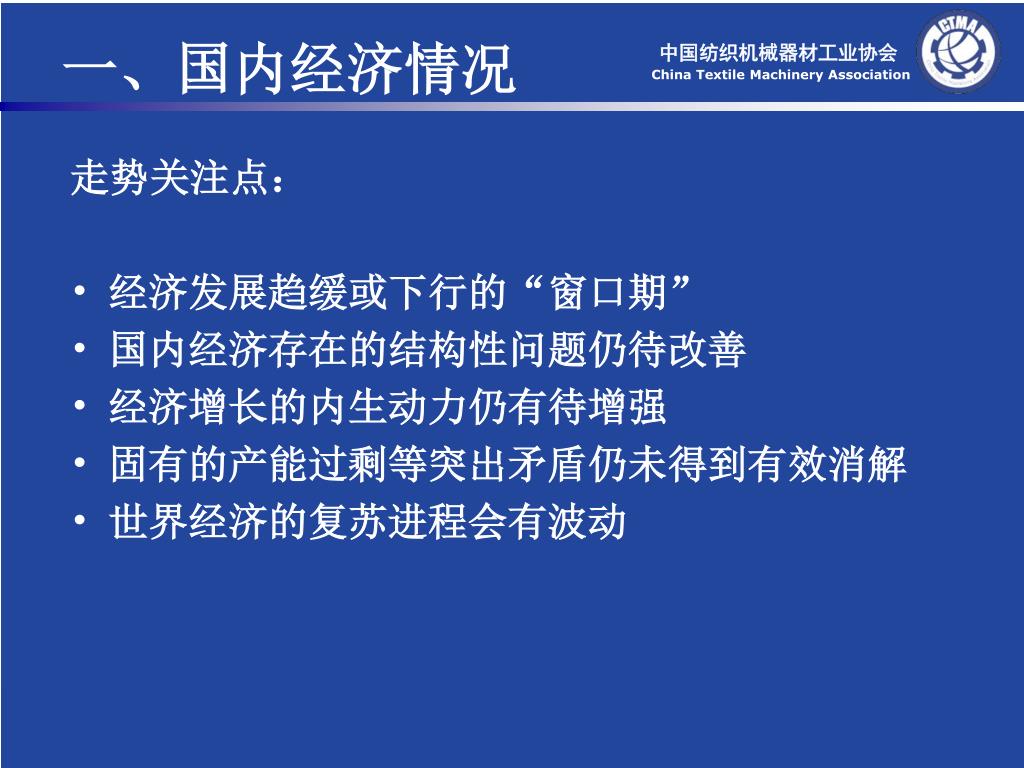 一、国内经济情况

中国纺织机械器材工业协会
China Textile Machinery Association

CTMA

走势关注点：

• 经济发展趋缓或下行的“窗口期”
• 国内经济存在的结构性问题仍待改善
• 经济增长的内生动力仍有待增强
• 固有的产能过剩等突出矛盾仍未得到有效消解
• 世界经济的复苏进程会有波动